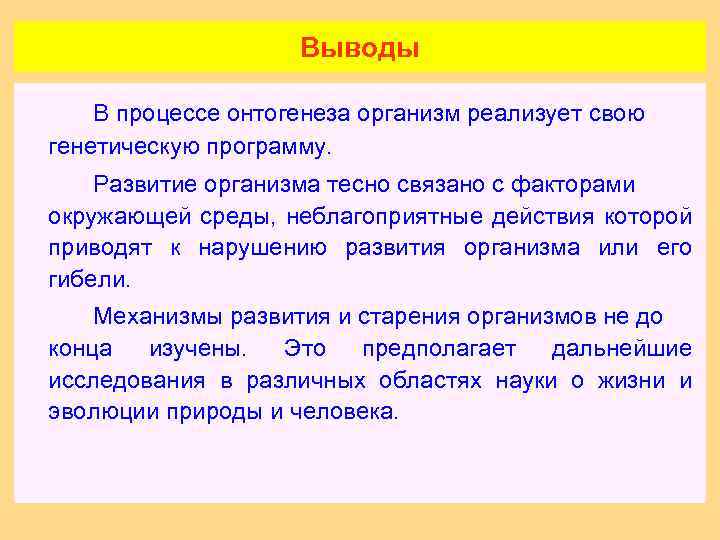 Выводы

В процессе онтогенеза организм реализует свою генетическую программу.

Развитие организма тесно связано с факторами окружающей среды, неблагоприятные действия которой приводят к нарушению развития организма или его гибели.

Механизмы развития и старения организмов не до конца изучены. Это предполагает дальнейшие исследования в различных областях науки о жизни и эволюции природы и человека.